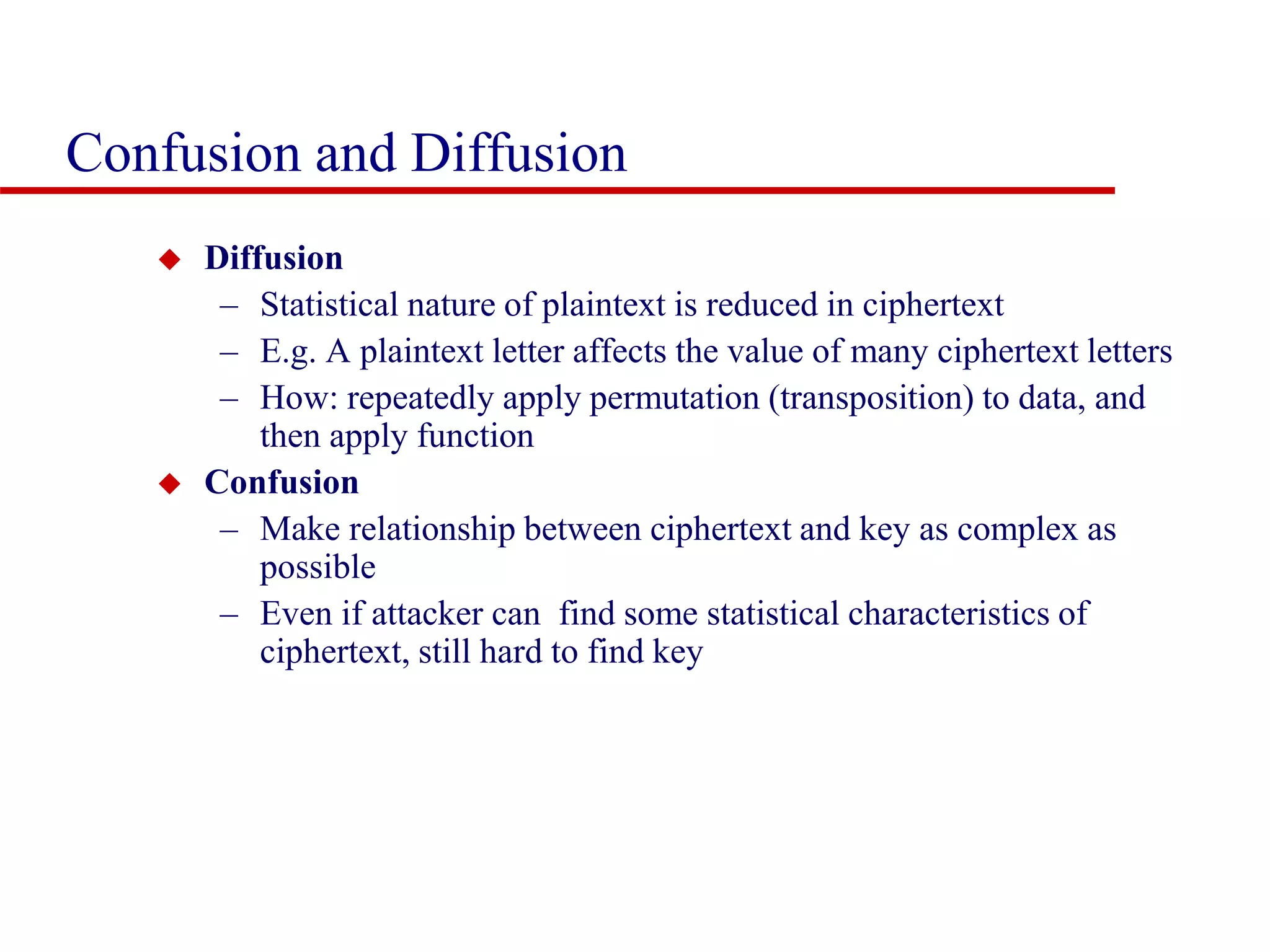 Confusion and Diffusion

◆ Diffusion
– Statistical nature of plaintext is reduced in ciphertext
– E.g. A plaintext letter affects the value of many ciphertext letters
– How: repeatedly apply permutation (transposition) to data, and then apply function

◆ Confusion
– Make relationship between ciphertext and key as complex as possible
– Even if attacker can find some statistical characteristics of ciphertext, still hard to find key